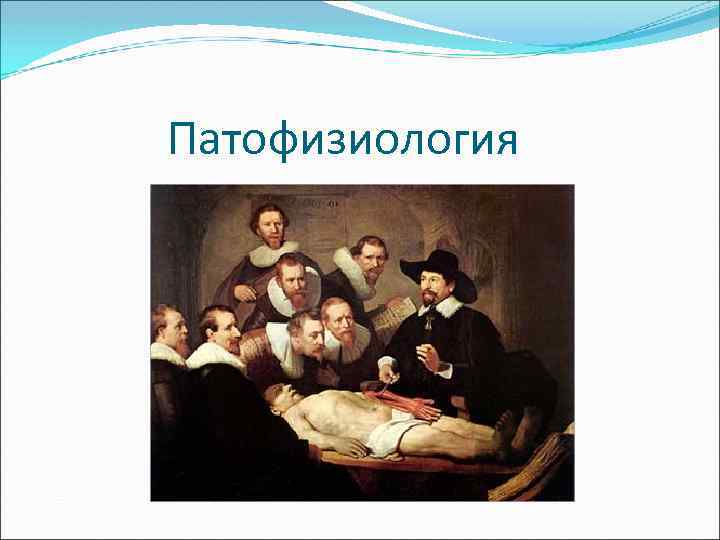 Патофизиология